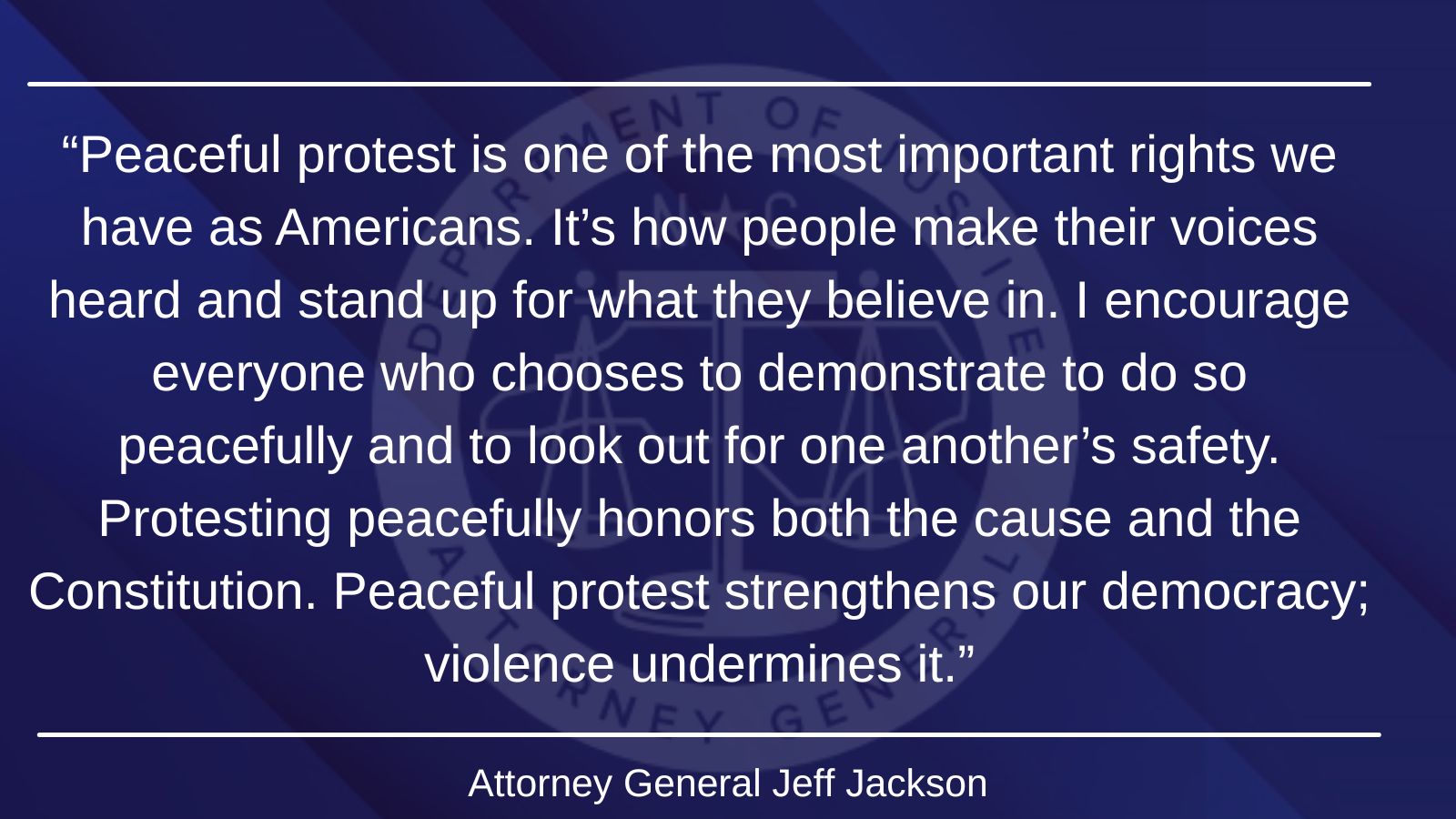 “Peaceful protest is one of the most important rights we have as Americans. It’s how people make their voices heard and stand up for what they believe in. I encourage everyone who chooses to demonstrate to do so peacefully and to look out for one another’s safety. Protesting peacefully honors both the cause and the Constitution. Peaceful protest strengthens our democracy; violence undermines it.”

Attorney General Jeff Jackson